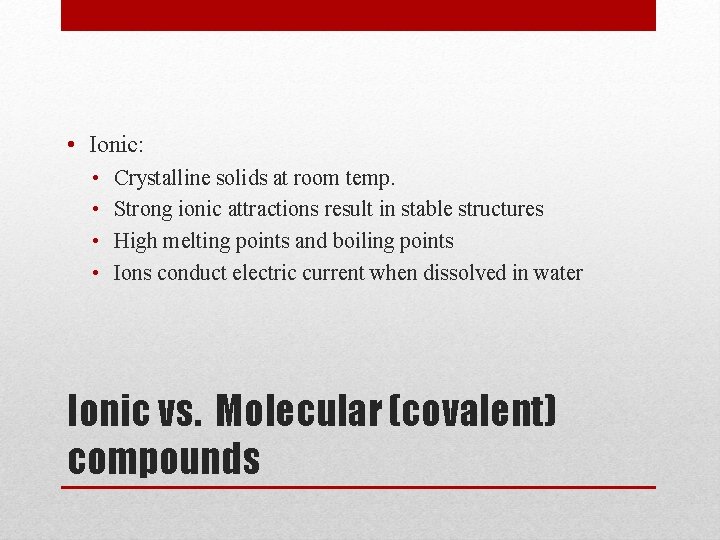 • Ionic:
  • Crystalline solids at room temp.
  • Strong ionic attractions result in stable structures
  • High melting points and boiling points
  • Ions conduct electric current when dissolved in water

Ionic vs. Molecular (covalent) compounds